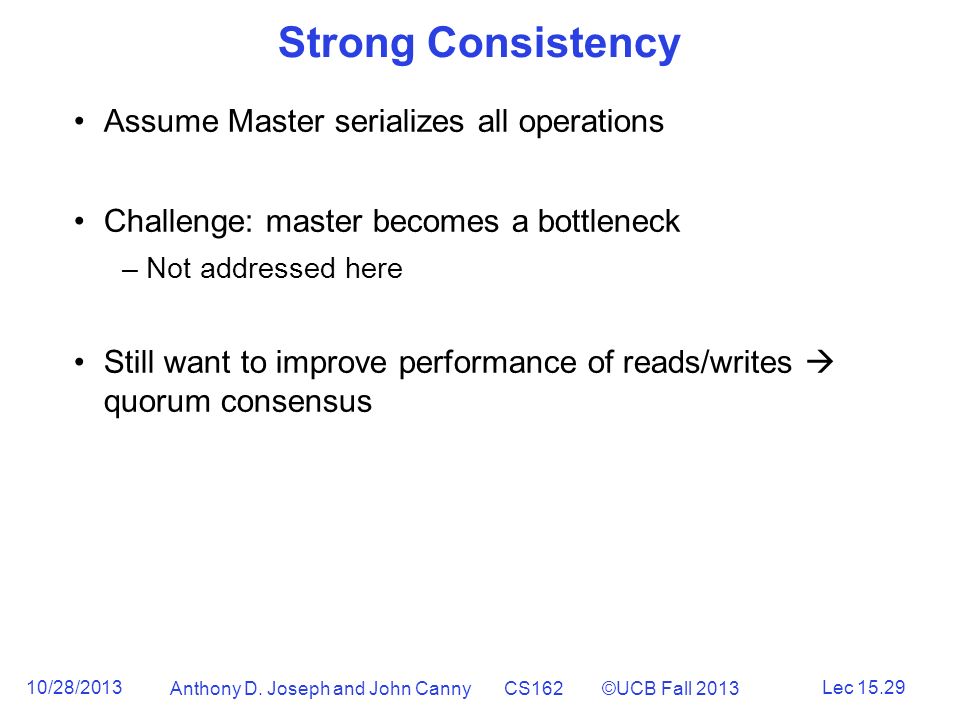 Strong Consistency

• Assume Master serializes all operations

• Challenge: master becomes a bottleneck
– Not addressed here

• Still want to improve performance of reads/writes → quorum consensus

10/28/2013 Anthony D. Joseph and John Canny CS162 ©UCB Fall 2013 Lec 15.29